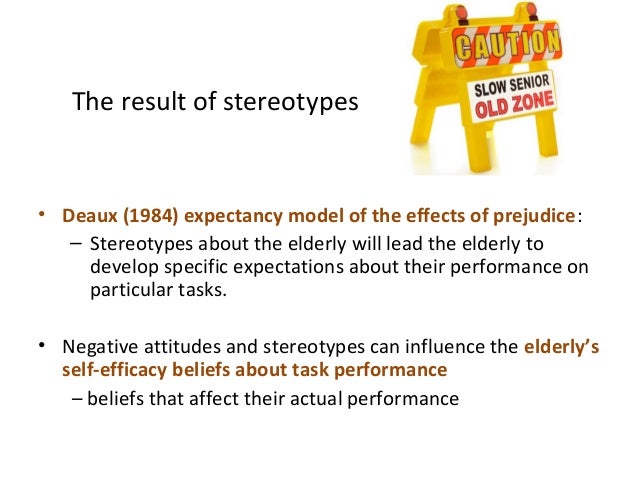 The result of stereotypes

CAUTION

SLOW SENIOR
OLD ZONE

• Deaux (1984) expectancy model of the effects of prejudice:
– Stereotypes about the elderly will lead the elderly to develop specific expectations about their performance on particular tasks.

• Negative attitudes and stereotypes can influence the elderly's self-efficacy beliefs about task performance
– beliefs that affect their actual performance